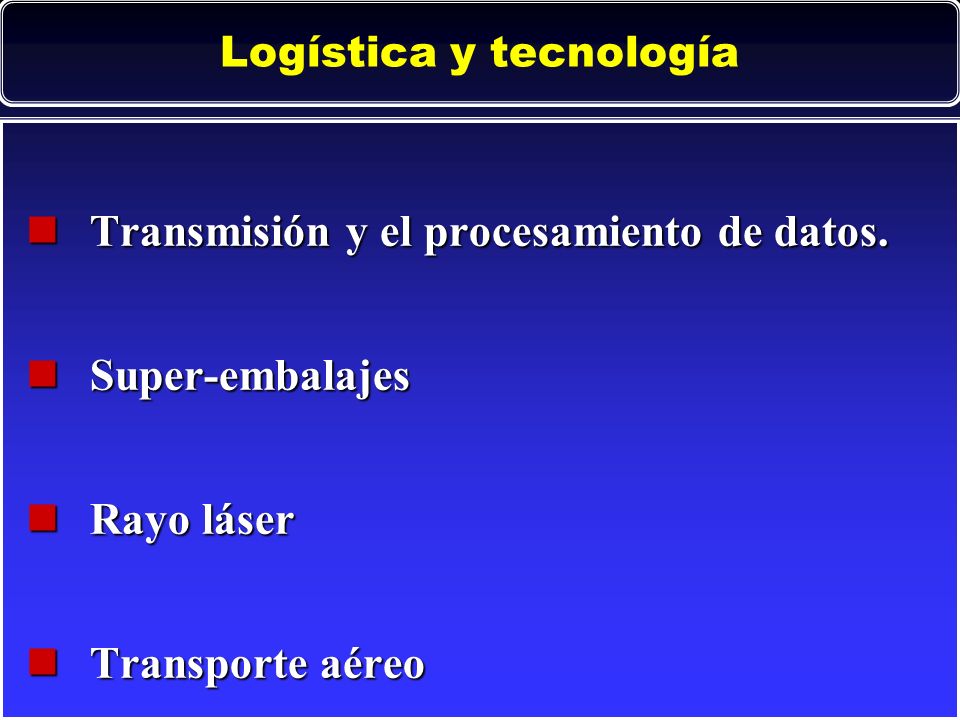 Logística y tecnología

Transmisión y el procesamiento de datos.

Super-embalajes

Rayo láser

Transporte aéreo